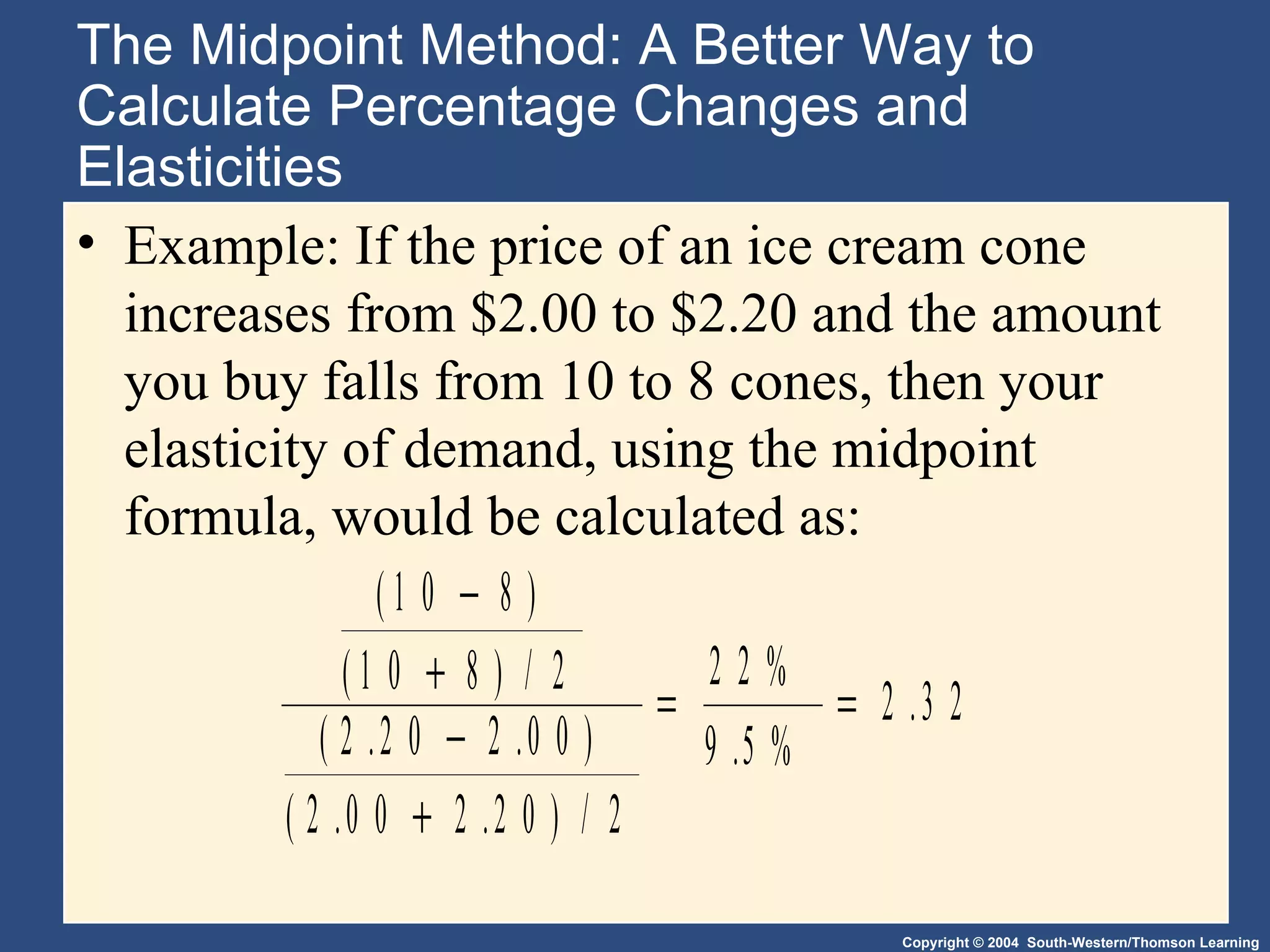 The Midpoint Method: A Better Way to Calculate Percentage Changes and Elasticities

• Example: If the price of an ice cream cone increases from \$2.00 to \$2.20 and the amount you buy falls from 10 to 8 cones, then your elasticity of demand, using the midpoint formula, would be calculated as:

$\frac{\frac{(10-8)}{(10+8)/2}}{\frac{(2.20-2.00)}{(2.00+2.20)/2}} = \frac{22\%}{9.5\%} = 2.32$

Copyright © 2004 South-Western/Thomson Learning